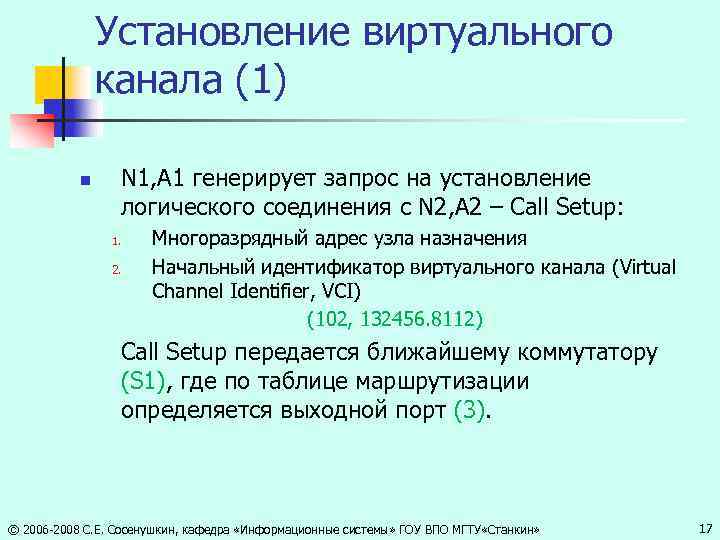 Установление виртуального канала (1)

N1,A1 генерирует запрос на установление логического соединения с N2,A2 – Call Setup:

1. Многоразрядный адрес узла назначения
2. Начальный идентификатор виртуального канала (Virtual Channel Identifier, VCI)

(102, 132456.8112)

Call Setup передается ближайшему коммутатору (S1), где по таблице маршрутизации определяется выходной порт (3).

© 2006-2008 С.Е. Сосенушкин, кафедра «Информационные системы» ГОУ ВПО МГТУ«Станкин»

17